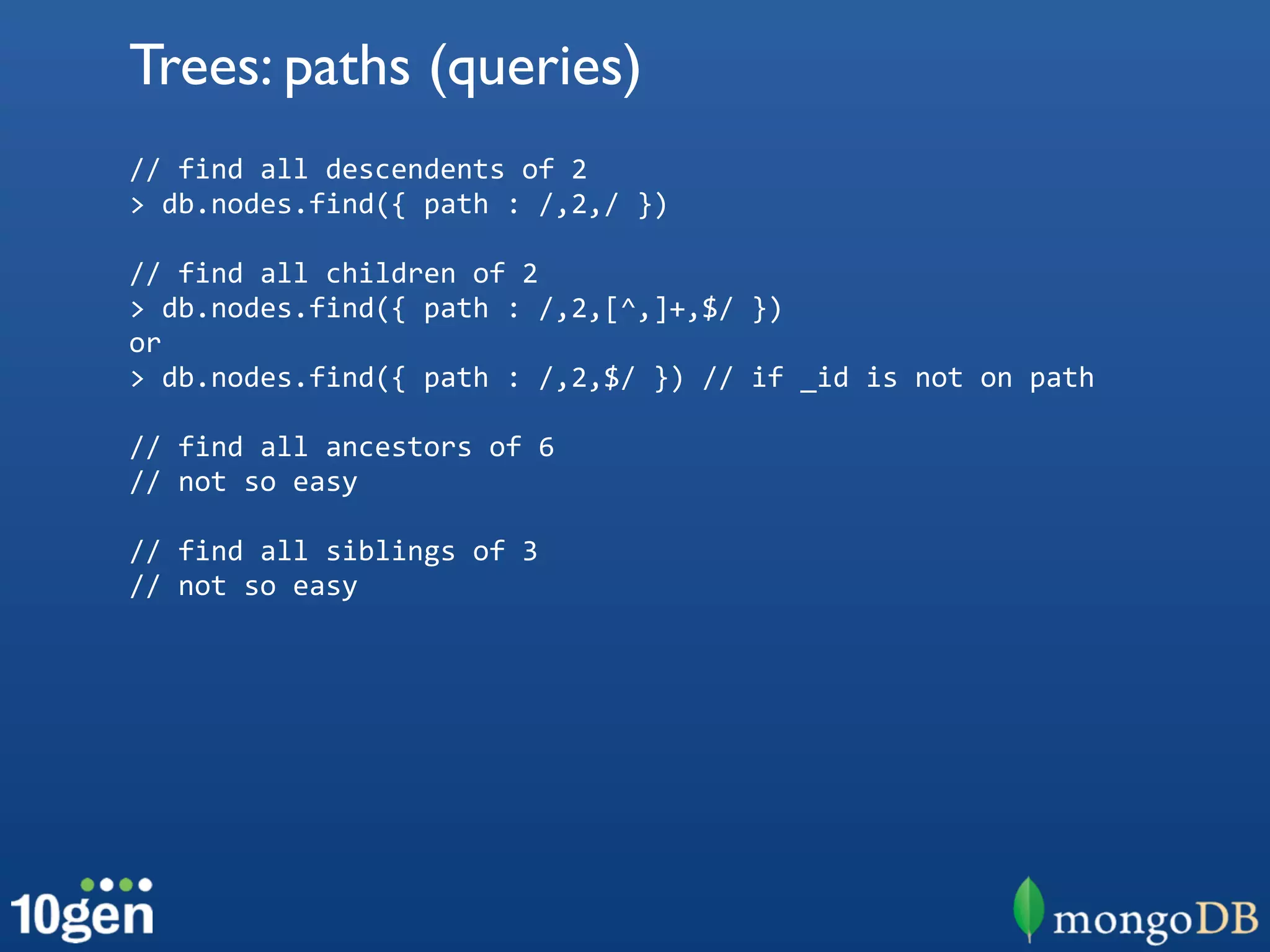 Trees: paths (queries)

// find all descendents of 2
> db.nodes.find({ path : /,2,/ })

// find all children of 2
> db.nodes.find({ path : /,2,[^,]+,$/ })
or
> db.nodes.find({ path : /,2,$/ }) // if _id is not on path

// find all ancestors of 6
// not so easy

// find all siblings of 3
// not so easy

10gen

mongoDB